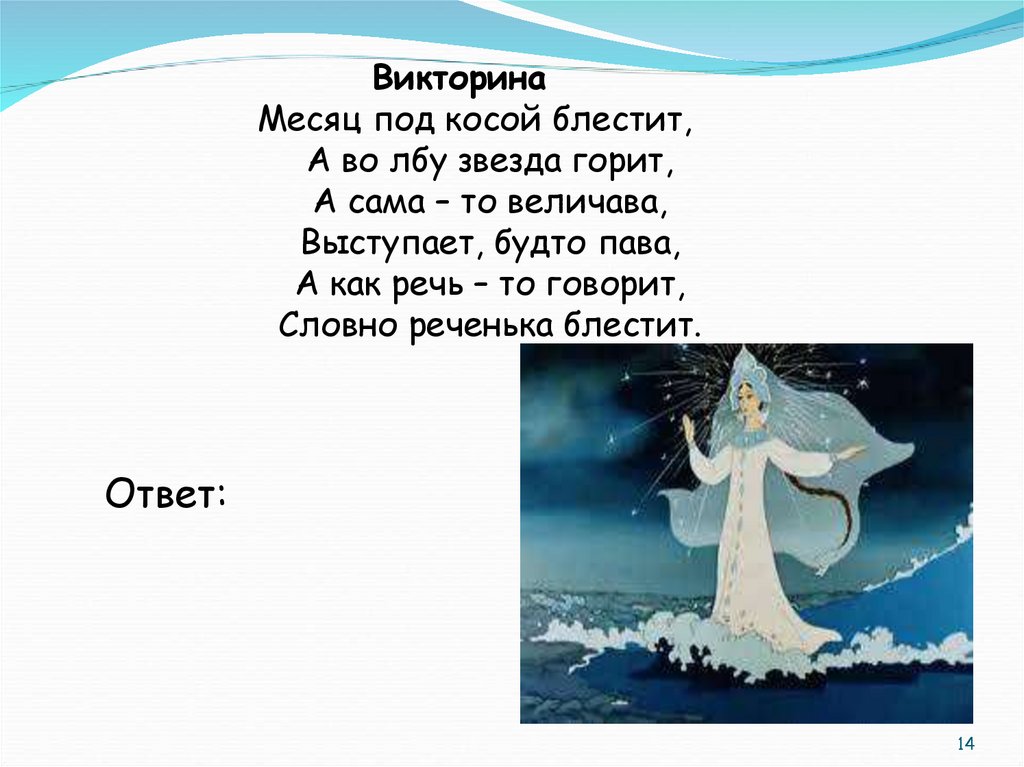 Викторина
Месяц под косой блестит,
А во лбу звезда горит,
А сама – то величава,
Выступает, будто пава,
А как речь – то говорит,
Словно реченька блестит.

Ответ:

14